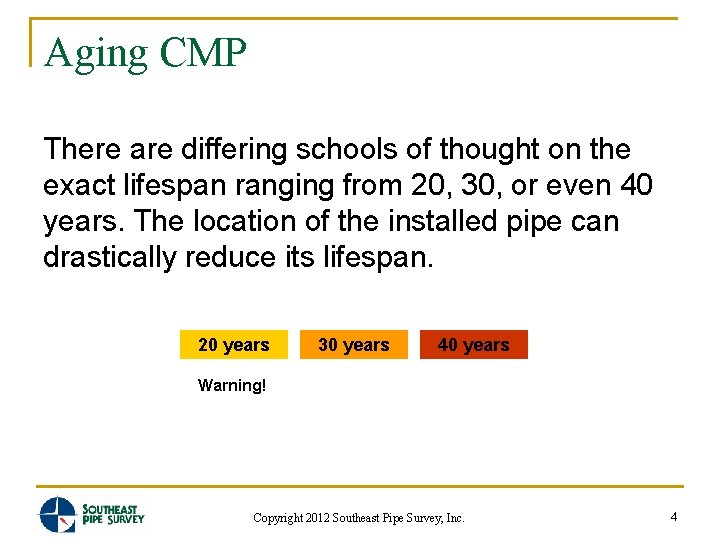 Aging CMP

There are differing schools of thought on the exact lifespan ranging from 20, 30, or even 40 years. The location of the installed pipe can drastically reduce its lifespan.

20 years 30 years 40 years

Warning!

SOUTHEAST PIPE SURVEY

Copyright 2012 Southeast Pipe Survey, Inc.

4